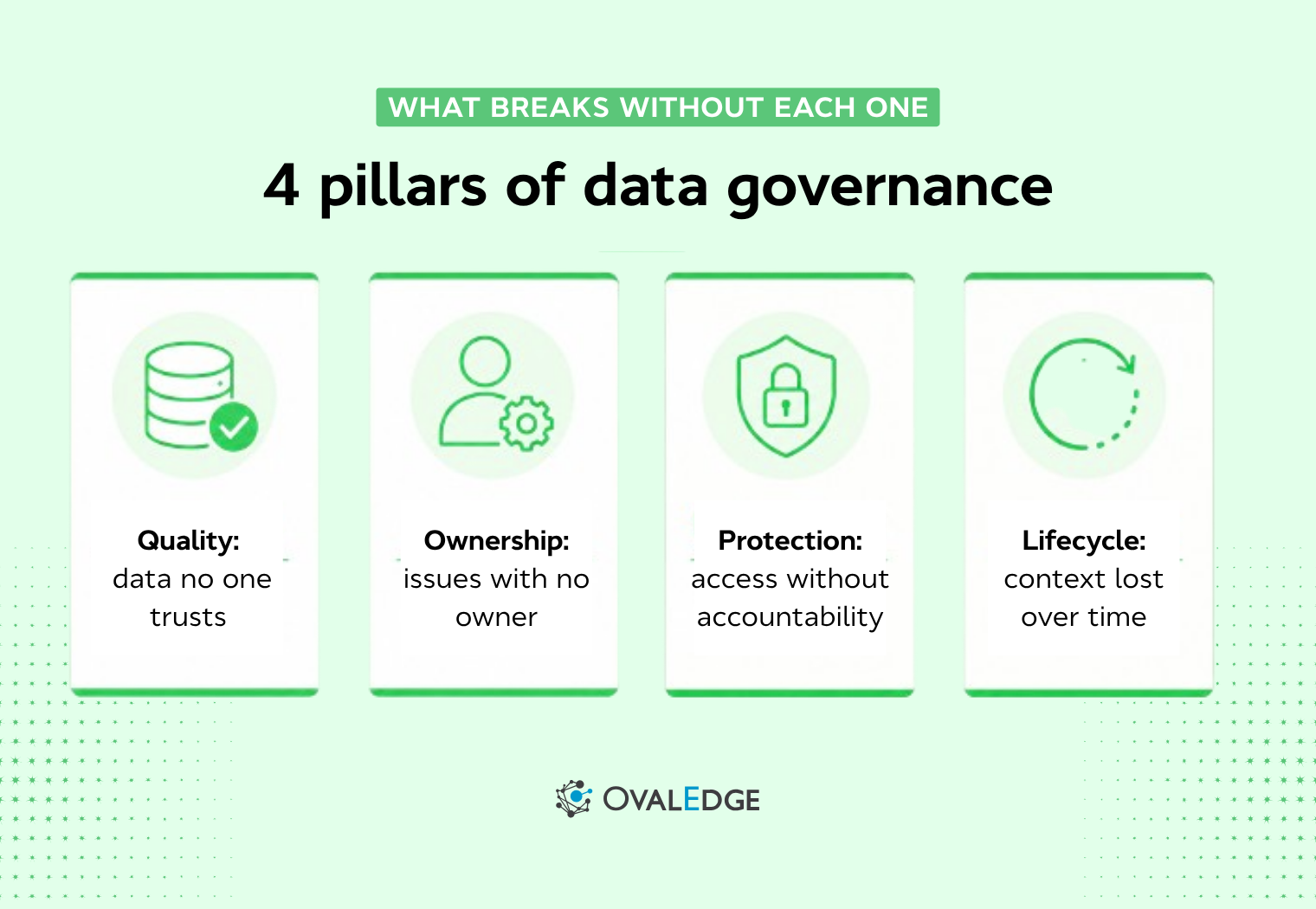 WHAT BREAKS WITHOUT EACH ONE

4 pillars of data governance

Quality: data no one trusts

Ownership: issues with no owner

Protection: access without accountability

Lifecycle: context lost over time

OVALEDGE